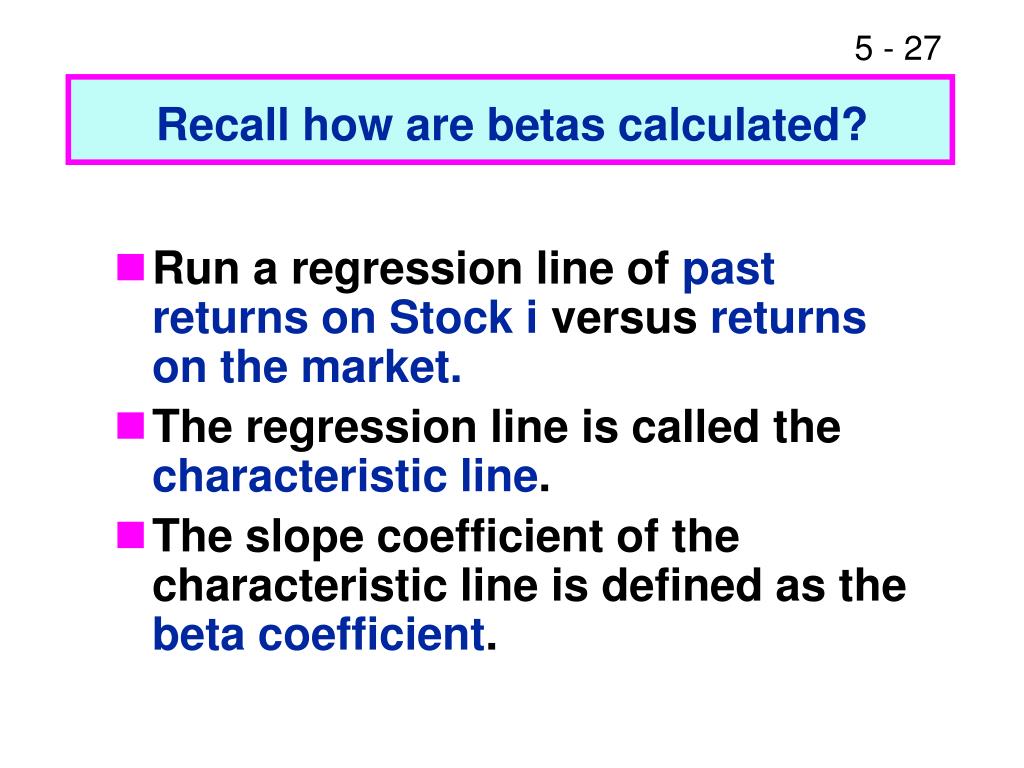 5 - 27

Recall how are betas calculated?

Run a regression line of past returns on Stock i versus returns on the market.

The regression line is called the characteristic line.

The slope coefficient of the characteristic line is defined as the beta coefficient.